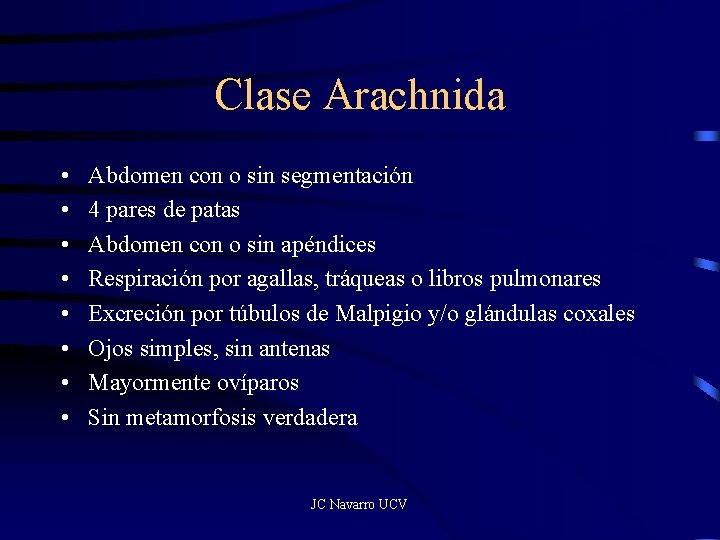 Clase Arachnida

• Abdomen con o sin segmentación
• 4 pares de patas
• Abdomen con o sin apéndices
• Respiración por agallas, tráqueas o libros pulmonares
• Excreción por túbulos de Malpigio y/o glándulas coxales
• Ojos simples, sin antenas
• Mayormente ovíparos
• Sin metamorfosis verdadera

JC Navarro UCV